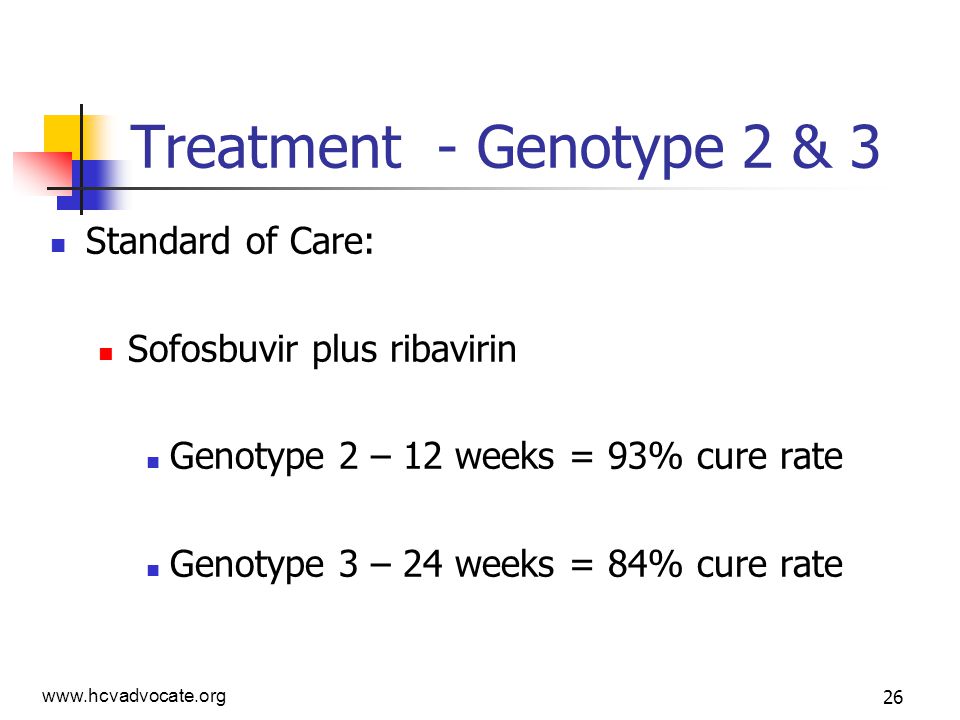 Treatment  - Genotype 2 & 3

Standard of Care:

Sofosbuvir plus ribavirin

Genotype 2 – 12 weeks = 93% cure rate

Genotype 3 – 24 weeks = 84% cure rate

www.hcvadvocate.org

26